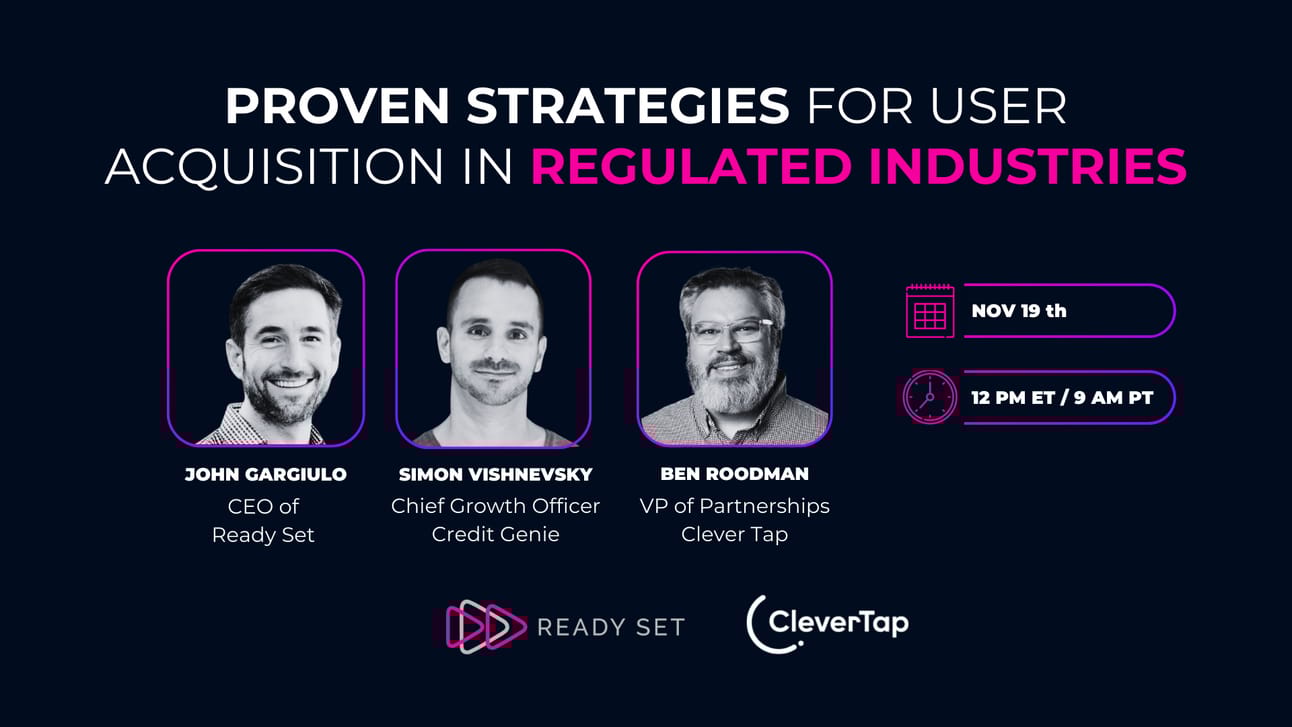 PROVEN STRATEGIES FOR USER ACQUISITION IN REGULATED INDUSTRIES

JOHN GARGIULO
CEO of
Ready Set

SIMON VISHNEVSKY
Chief Growth Officer
Credit Genie

BEN ROODMAN
VP of Partnerships
Clever Tap

NOV 19 th

12 PM ET / 9 AM PT

READY SET

CleverTap